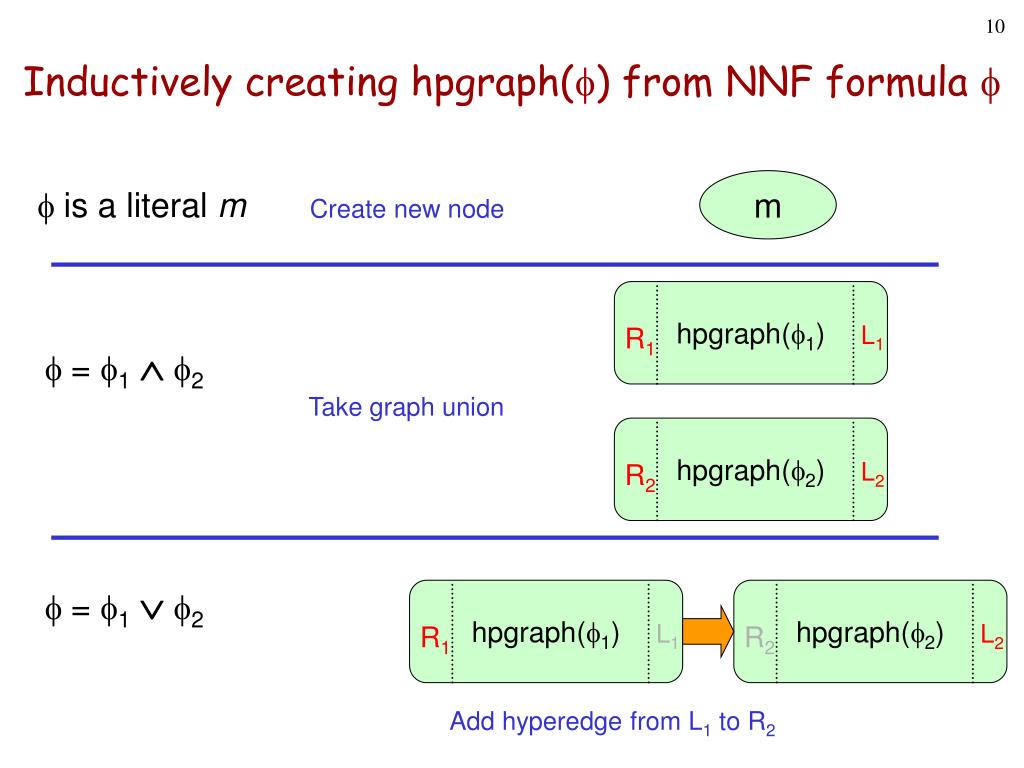 10

Inductively creating hpgraph($\phi$) from NNF formula $\phi$

$\phi$ is a literal $m$

Create new node

m

$\phi = \phi_1 \wedge \phi_2$

Take graph union

$R_1$ hpgraph($\phi_1$) $L_1$

$R_2$ hpgraph($\phi_2$) $L_2$

$\phi = \phi_1 \vee \phi_2$

$R_1$ hpgraph($\phi_1$) $L_1$

$R_2$ hpgraph($\phi_2$) $L_2$

Add hyperedge from $L_1$ to $R_2$